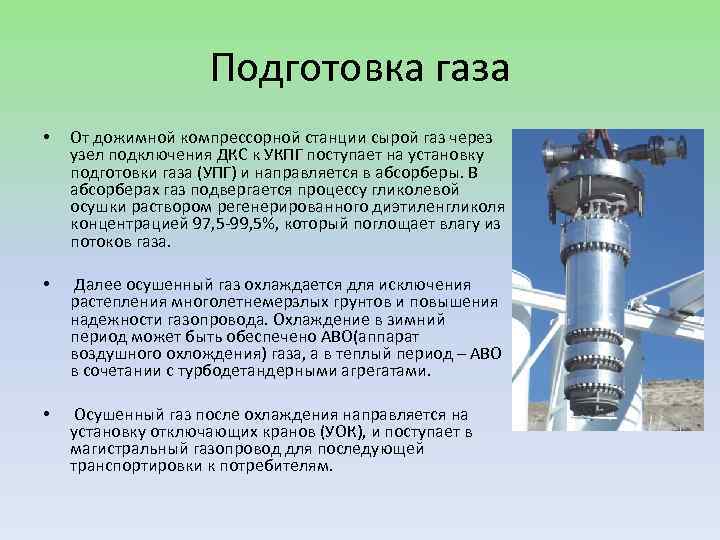 Подготовка газа

• От дожимной компрессорной станции сырой газ через узел подключения ДКС к УКПГ поступает на установку подготовки газа (УПГ) и направляется в абсорберы. В абсорберах газ подвергается процессу гликолевой осушки раствором регенерированного диэтиленгликоля концентрацией 97,5-99,5%, который поглощает влагу из потоков газа.

• Далее осушенный газ охлаждается для исключения растепления многолетнемерзлых грунтов и повышения надежности газопровода. Охлаждение в зимний период может быть обеспечено АВО(аппарат воздушного охлождения) газа, а в теплый период – АВО в сочетании с турбодетандерными агрегатами.

• Осушенный газ после охлаждения направляется на установку отключающих кранов (УОК), и поступает в магистральный газопровод для последующей транспортировки к потребителям.